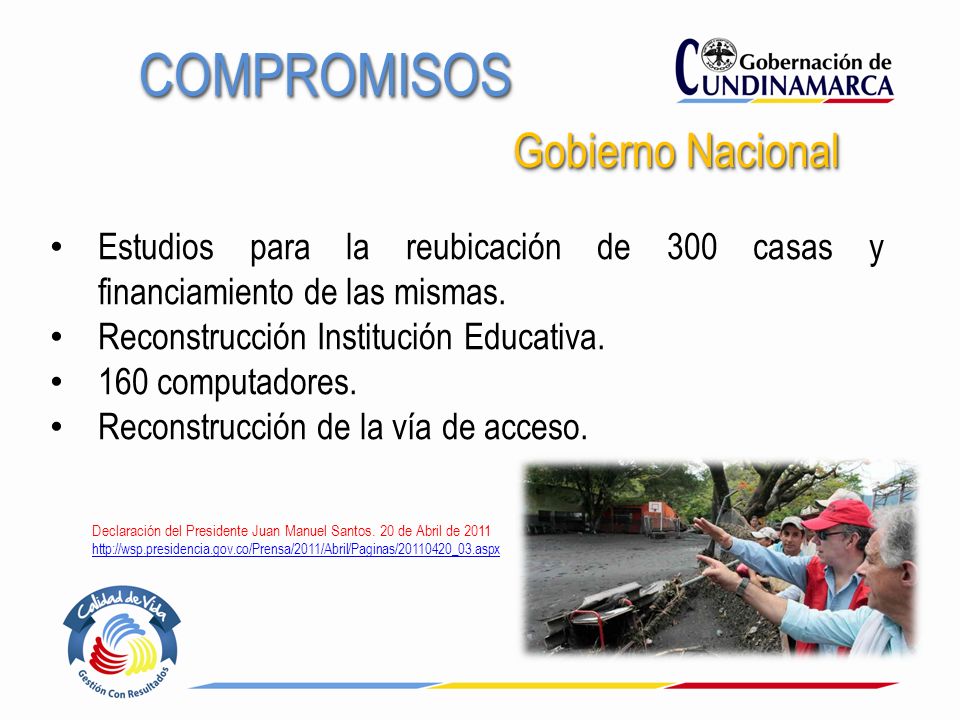 COMPROMISOS

Gobernación de CUNDINAMARCA

Gobierno Nacional

• Estudios para la reubicación de 300 casas y financiamiento de las mismas.
• Reconstrucción Institución Educativa.
• 160 computadores.
• Reconstrucción de la vía de acceso.

Declaración del Presidente Juan Manuel Santos. 20 de Abril de 2011
http://wsp.presidencia.gov.co/Prensa/2011/Abril/Paginas/20110420_03.aspx

Calidad de Vida
Gestión Con Resultados